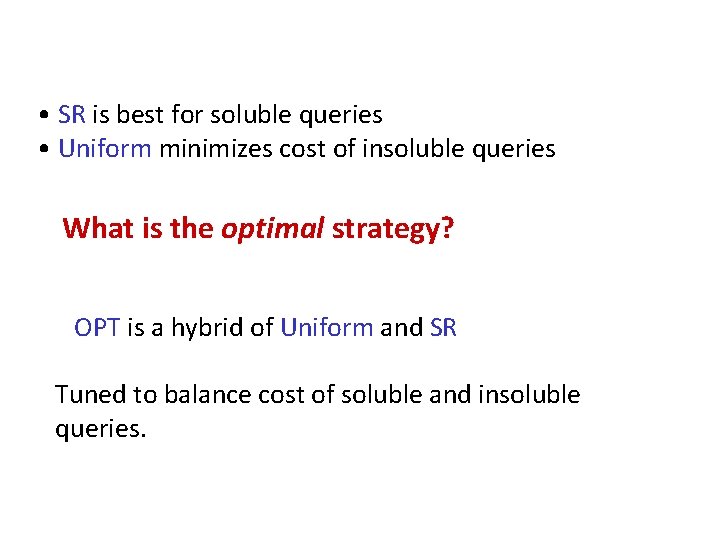 • SR is best for soluble queries
• Uniform minimizes cost of insoluble queries

What is the optimal strategy?

OPT is a hybrid of Uniform and SR

Tuned to balance cost of soluble and insoluble queries.